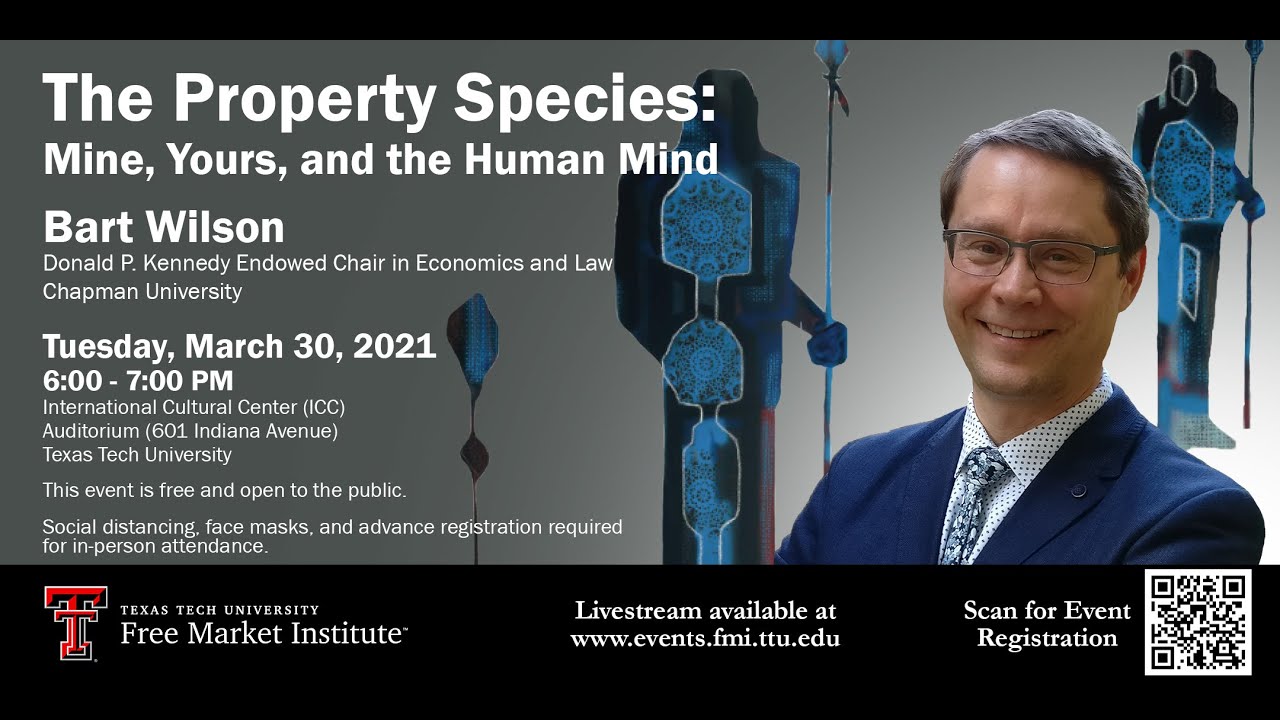 The Property Species:
Mine, Yours, and the Human Mind

Bart Wilson
Donald P. Kennedy Endowed Chair in Economics and Law
Chapman University

Tuesday, March 30, 2021
6:00 - 7:00 PM
International Cultural Center (ICC)
Auditorium (601 Indiana Avenue)
Texas Tech University

This event is free and open to the public.

Social distancing, face masks, and advance registration required for in-person attendance.

TEXAS TECH UNIVERSITY
Free Market Institute™

Livestream available at
www.events.fmi.ttu.edu

Scan for Event
Registration